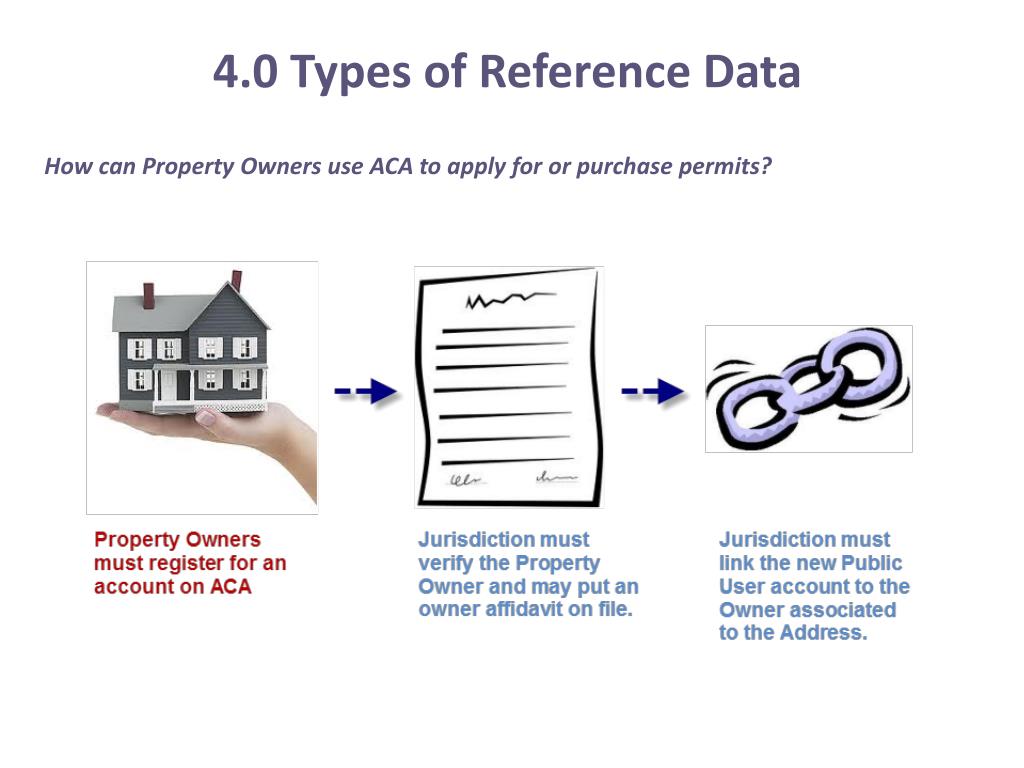 4.0 Types of Reference Data

How can Property Owners use ACA to apply for or purchase permits?

Property Owners must register for an account on ACA

Jurisdiction must verify the Property Owner and may put an owner affidavit on file.

Jurisdiction must link the new Public User account to the Owner associated to the Address.